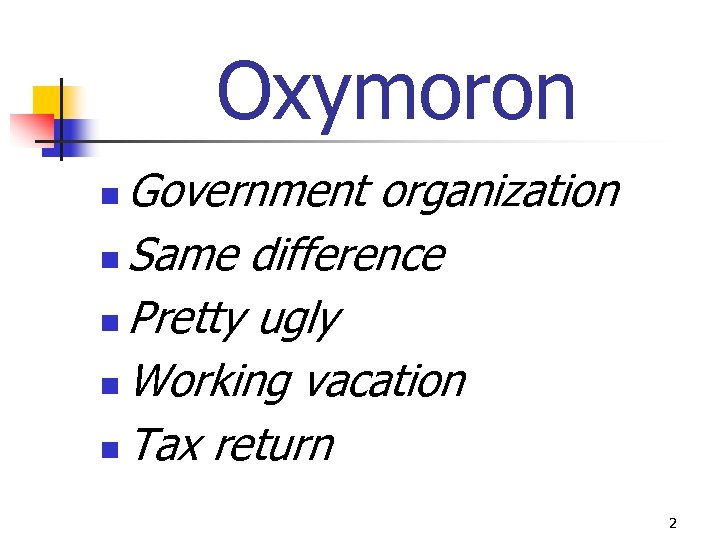 Oxymoron

- Government organization
- Same difference
- Pretty ugly
- Working vacation
- Tax return

2